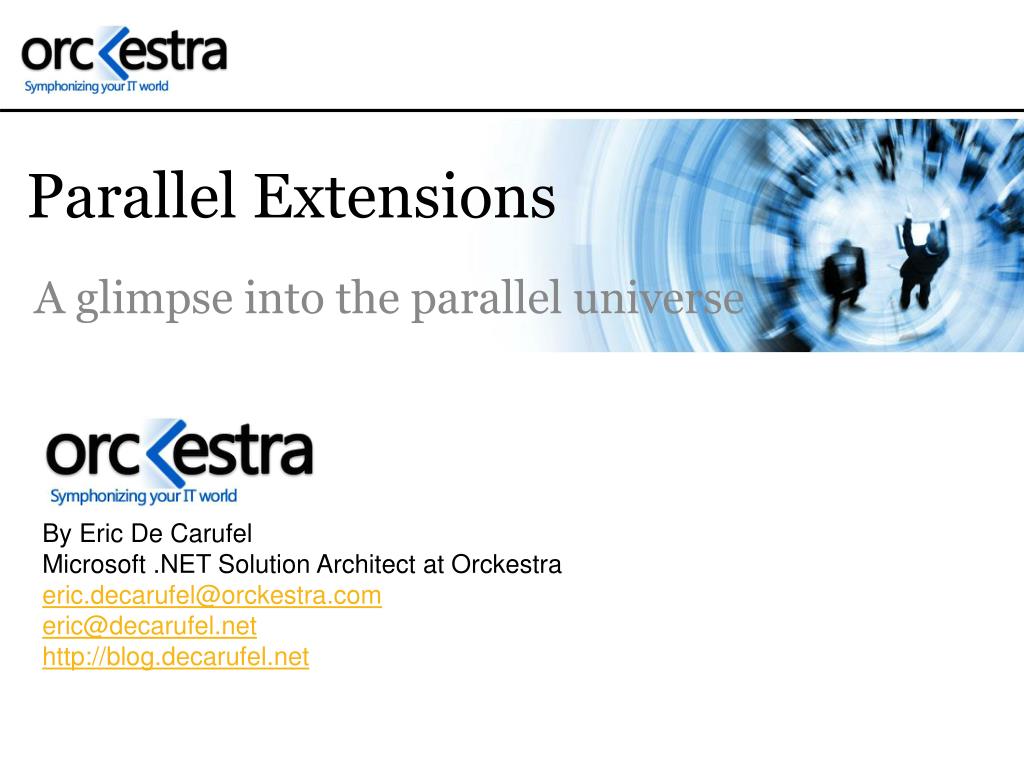 orckestra
Symphonizing your IT world

Parallel Extensions

A glimpse into the parallel universe

orckestra
Symphonizing your IT world

By Eric De Carufel
Microsoft .NET Solution Architect at Orckestra
eric.decarufel@orckestra.com
eric@decarufel.net
http://blog.decarufel.net